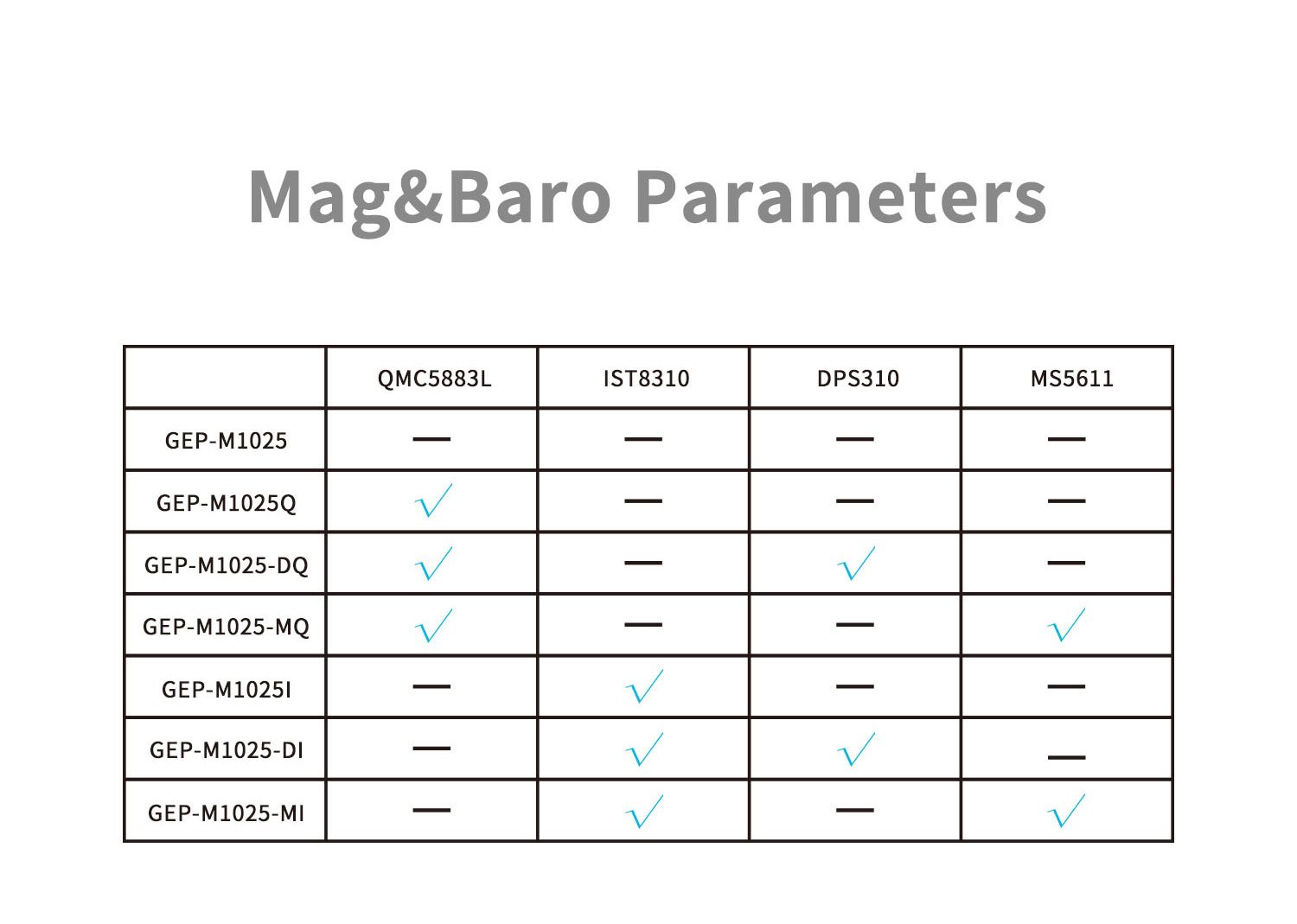 Mag&Baro Parameters

|  | QMC5883L | IST8310 | DPS310 | MS5611 |
|---|---|---|---|---|
| GEP-M1025 | — | — | — | — |
| GEP-M1025Q | √ | — | — | — |
| GEP-M1025-DQ | √ | — | √ | — |
| GEP-M1025-MQ | √ | — | — | √ |
| GEP-M1025I | — | √ | — | — |
| GEP-M1025-DI | — | √ | √ | — |
| GEP-M1025-MI | — | √ | — | √ |